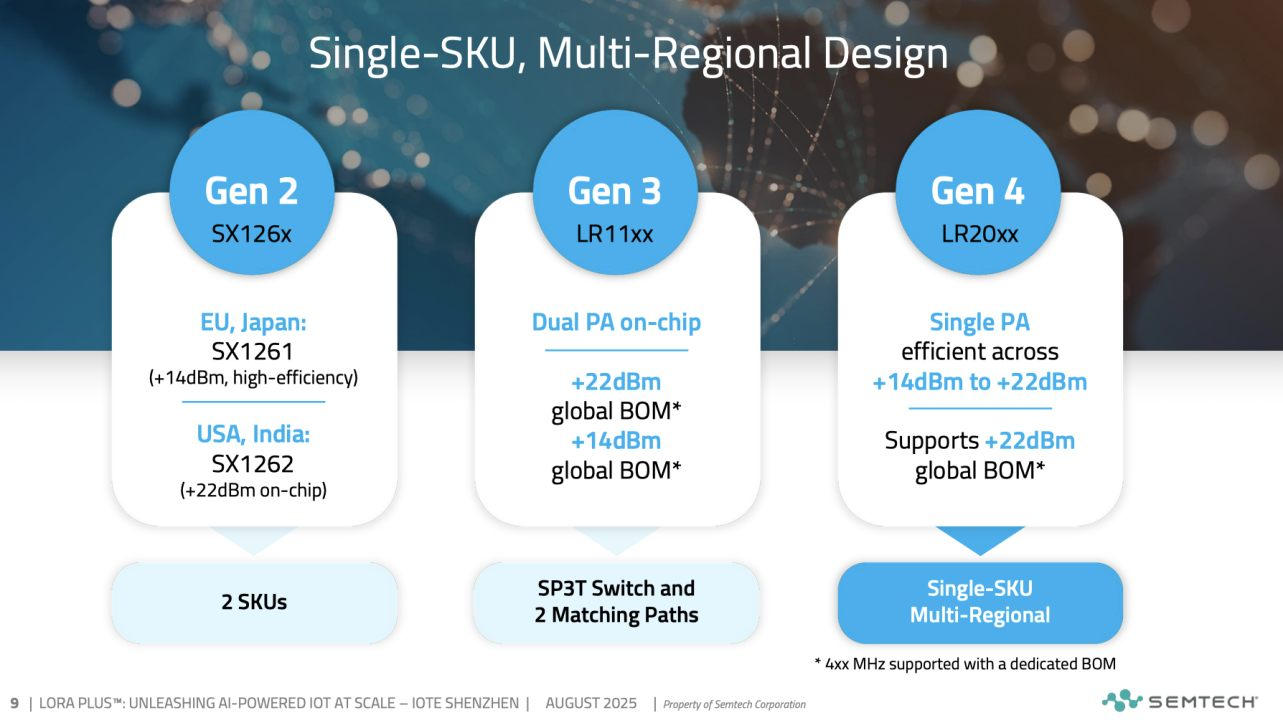 Single-SKU, Multi-Regional Design

Gen 2
SX126x

EU, Japan:
SX1261
(+14dBm, high-efficiency)

USA, India:
SX1262
(+22dBm on-chip)

2 SKUs

Gen 3
LR11xx

Dual PA on-chip

+22dBm
global BOM*
+14dBm
global BOM*

SP3T Switch and
2 Matching Paths

Gen 4
LR20xx

Single PA
efficient across
+14dBm to +22dBm

Supports +22dBm
global BOM*

Single-SKU
Multi-Regional

* 4xx MHz supported with a dedicated BOM

9 | LORA PLUS™: UNLEASHING AI-POWERED IOT AT SCALE – IOTE SHENZHEN | AUGUST 2025 | Property of Semtech Corporation

SEMTECH